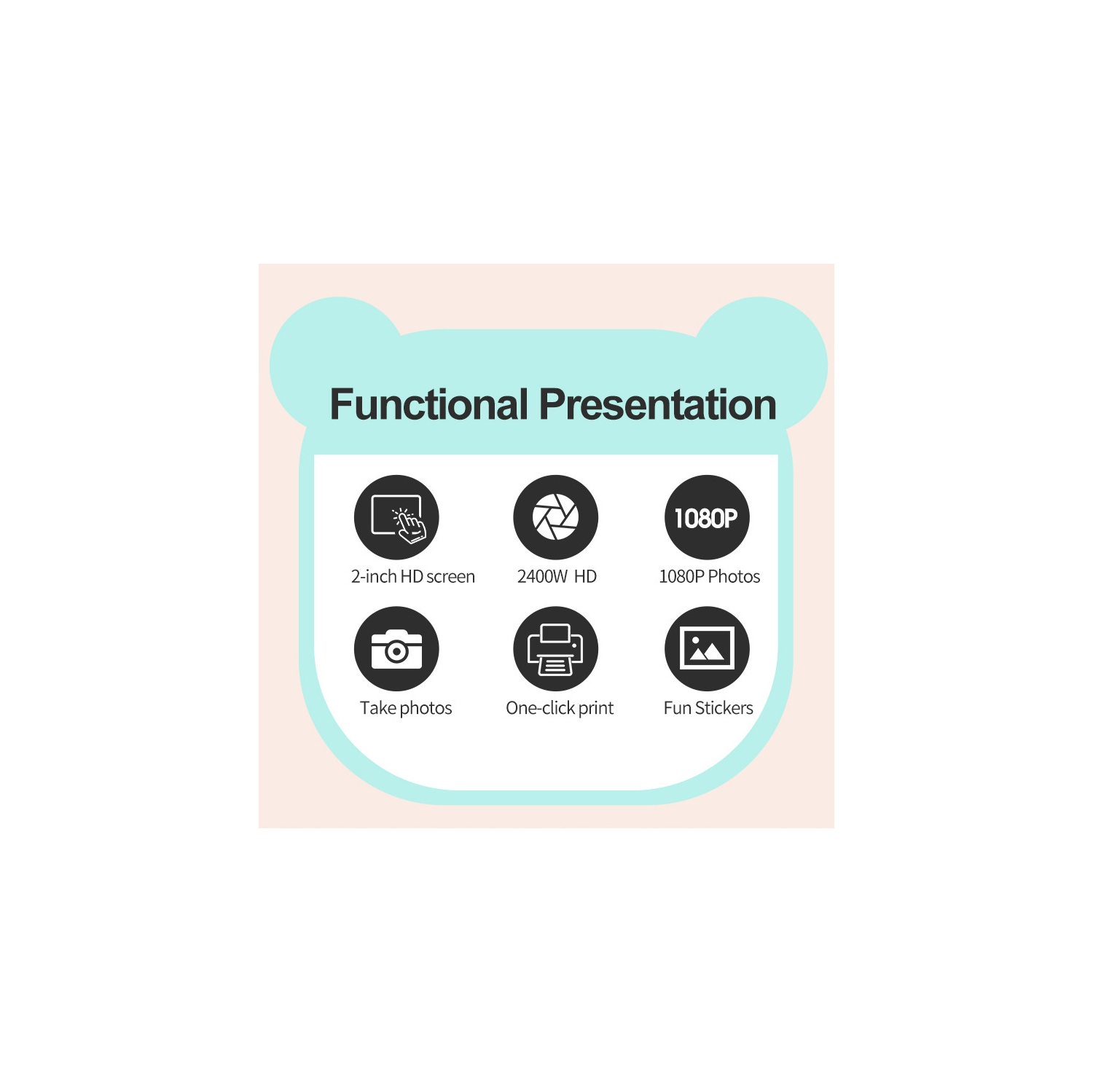 Functional Presentation

2-inch HD screen

2400W HD

1080P

1080P Photos

Take photos

One-click print

Fun Stickers